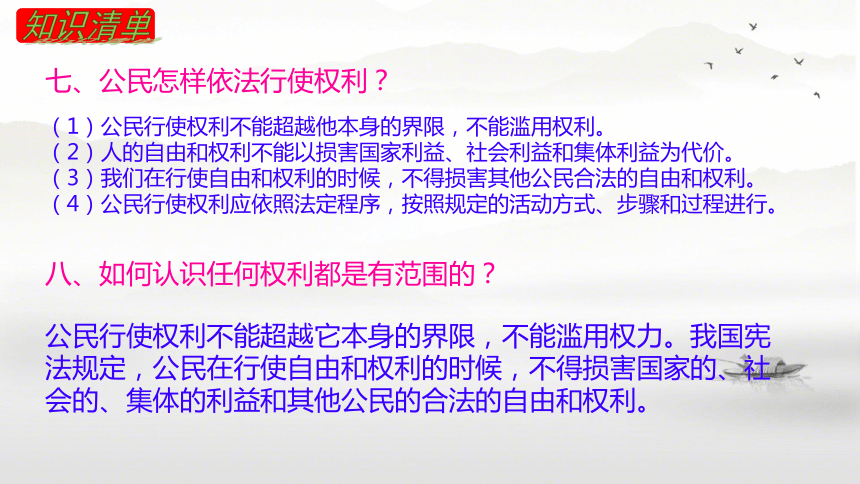 知识清单

七、公民怎样依法行使权利？

（1）公民行使权利不能超越他本身的界限，不能滥用权利。
（2）人的自由和权利不能以损害国家利益、社会利益和集体利益为代价。
（3）我们在行使自由和权利的时候，不得损害其他公民合法的自由和权利。
（4）公民行使权利应依照法定程序，按照规定的活动方式、步骤和过程进行。

八、如何认识任何权利都是有范围的？

公民行使权利不能超越它本身的界限，不能滥用权力。我国宪法规定，公民在行使自由和权利的时候，不得损害国家的、社会的、集体的利益和其他公民的合法的自由和权利。